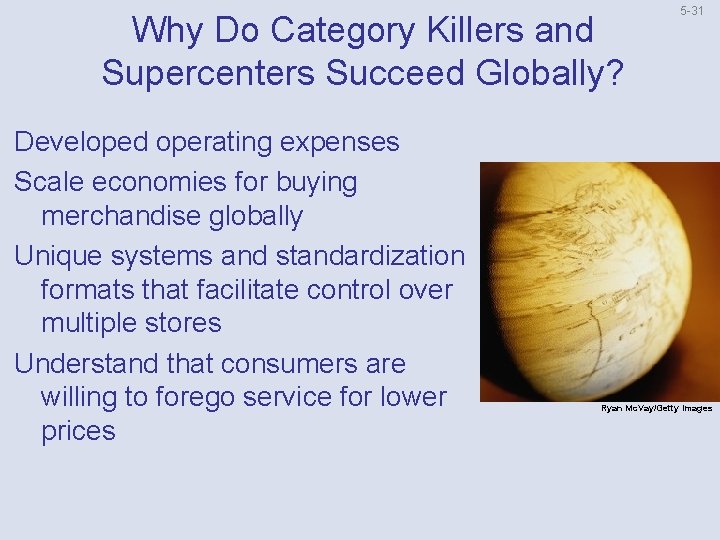 5-31

Why Do Category Killers and Supercenters Succeed Globally?

Developed operating expenses

Scale economies for buying merchandise globally

Unique systems and standardization formats that facilitate control over multiple stores

Understand that consumers are willing to forego service for lower prices

Ryan McVay/Getty Images